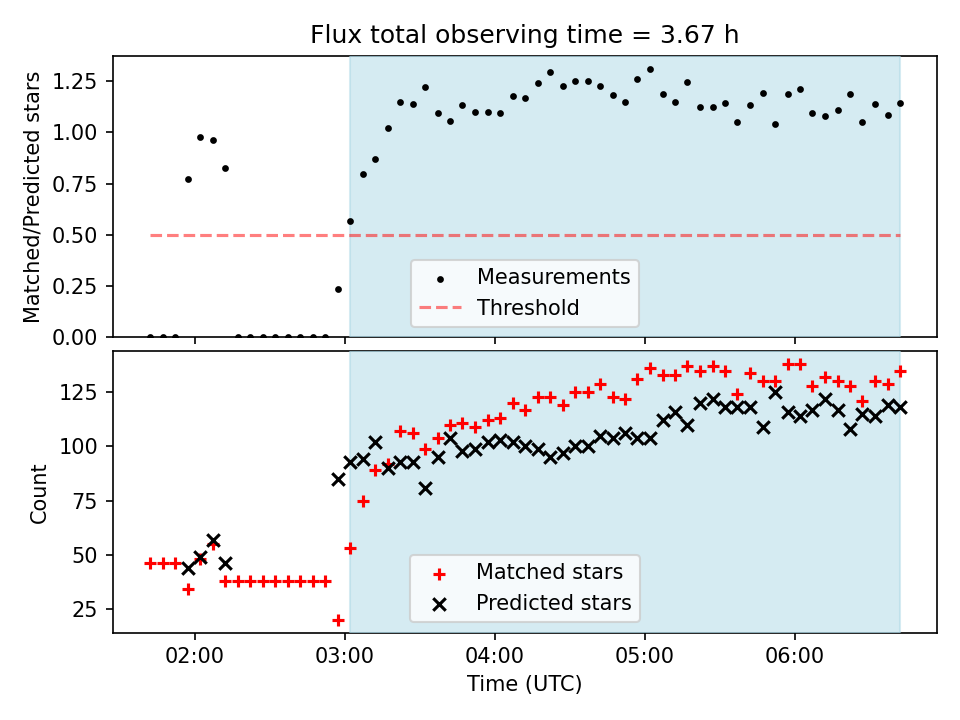 Flux total observing time = 3.67 h

Matched/Predicted stars

1.25
1.00
0.75
0.50
0.25
0.00

Measurements
Threshold

Count

125
100
75
50
25

Matched stars
Predicted stars

02:00
03:00
04:00
05:00
06:00

Time (UTC)